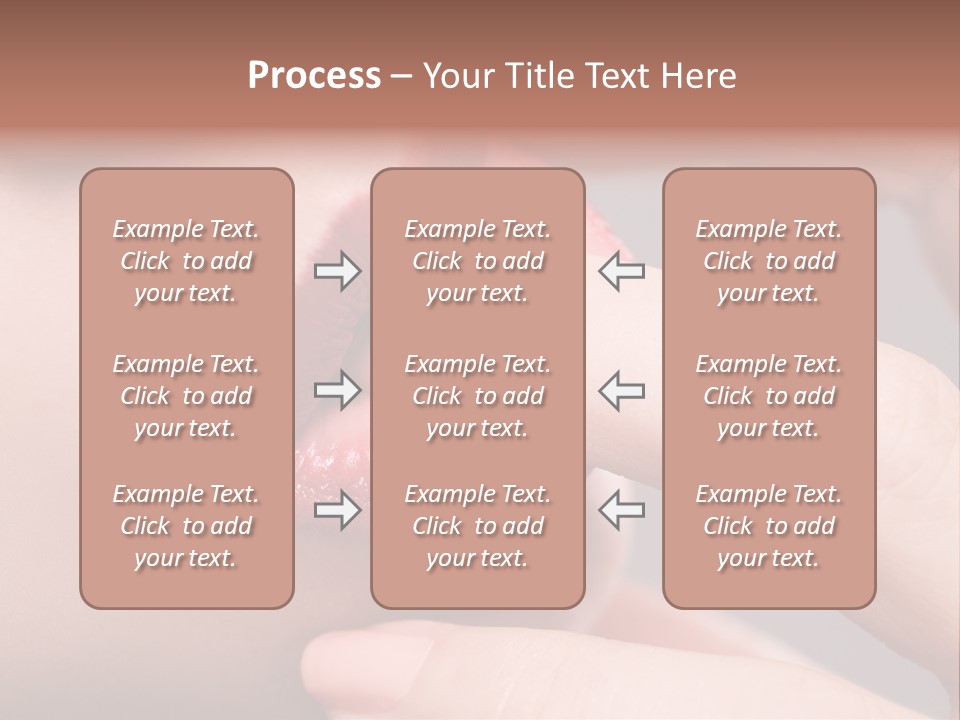 Process – Your Title Text Here

Example Text. Click to add your text.

Example Text. Click to add your text.

Example Text. Click to add your text.

Example Text. Click to add your text.

Example Text. Click to add your text.

Example Text. Click to add your text.

Example Text. Click to add your text.

Example Text. Click to add your text.

Example Text. Click to add your text.